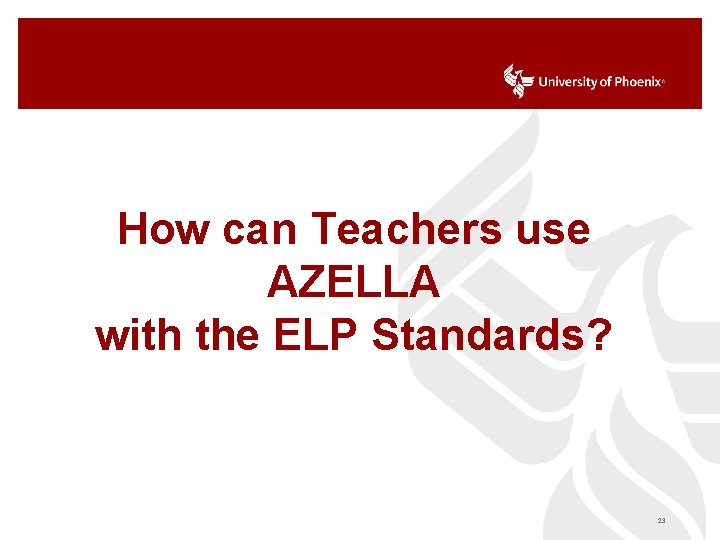 University of Phoenix®

How can Teachers use AZELLA with the ELP Standards?

23